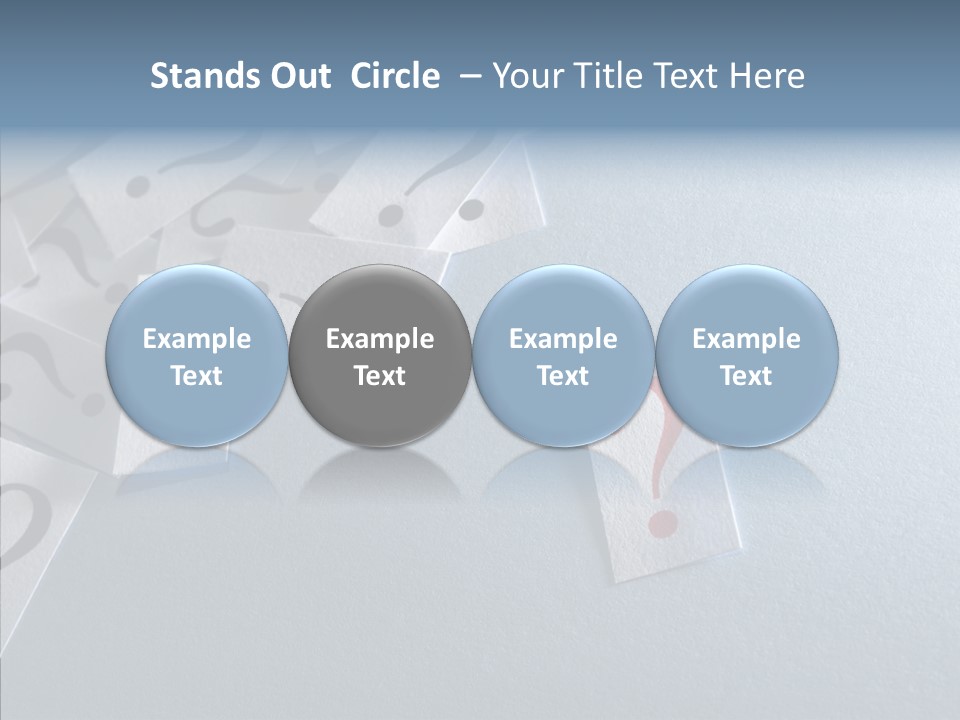 Stands Out  Circle  – Your Title Text Here

Example Text

Example Text

Example Text

Example Text